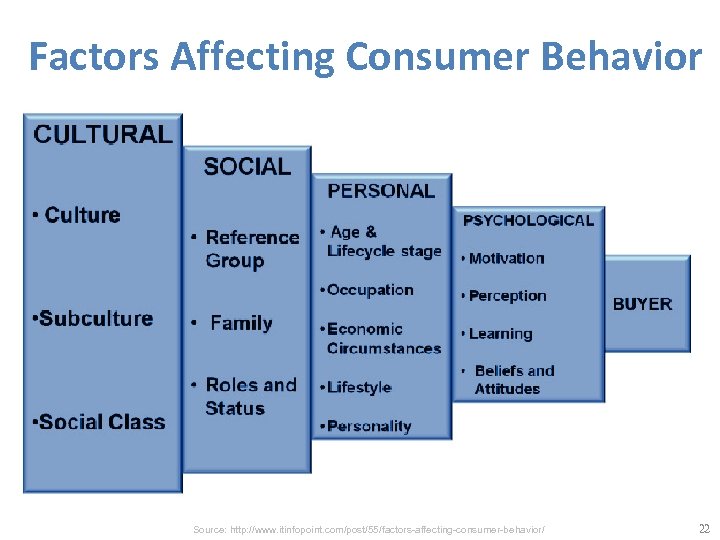 Factors Affecting Consumer Behavior

CULTURAL

• Culture

•Subculture

•Social Class

SOCIAL

• Reference Group

• Family

• Roles and Status

PERSONAL

• Age & Lifecycle stage

•Occupation

•Economic Circumstances

•Lifestyle

•Personality

PSYCHOLOGICAL

• Motivation

• Perception

• Learning

• Beliefs and Attitudes

BUYER

Source: http://www.itinfopoint.com/post/55/factors-affecting-consumer-behavior/

22